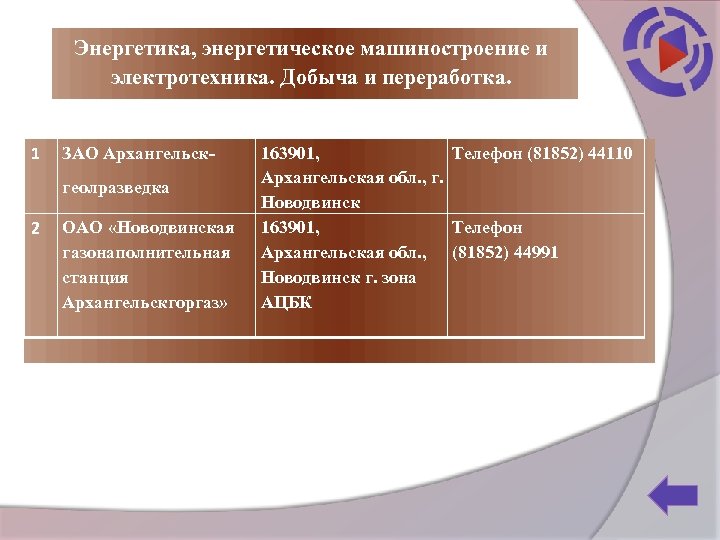 Энергетика, энергетическое машиностроение и электротехника. Добыча и переработка.

| 1 | ЗАО Архангельск-геолразведка | 163901, Архангельская обл., г. Новодвинск | Телефон (81852) 44110 |
|---|---|---|---|
| 2 | ОАО «Новодвинская газонаполнительная станция Архангельскгоргаз» | 163901, Архангельская обл., Новодвинск г. зона АЦБК | Телефон (81852) 44991 |